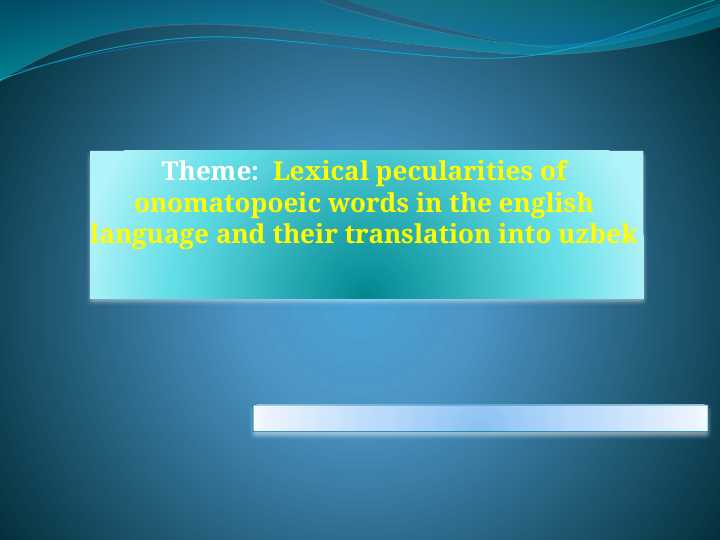 Theme: Lexical pecularities of onomatopoeic words in the english language and their translation into uzbek